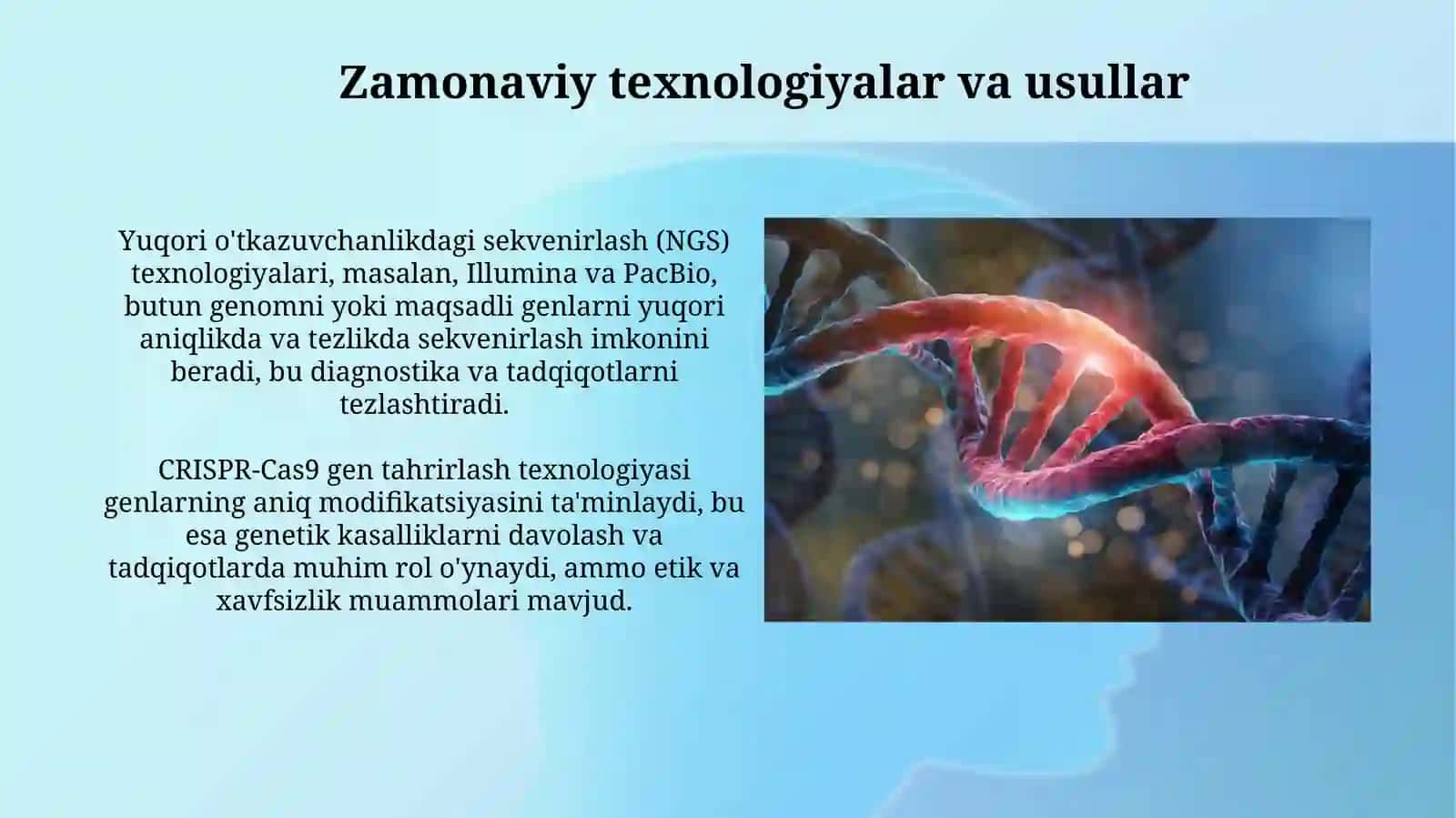 Zamonaviy texnologiyalar va usullar

Yuqori o'tkazuvchanlikdagi sekvenirlash (NGS) texnologiyalari, masalan, Illumina va PacBio, butun genomni yoki maqsadli genlarni yuqori aniqlikda va tezlikda sekvenirlash imkonini beradi, bu diagnostika va tadqiqotlarni tezlashtiradi.

CRISPR-Cas9 gen tahrirlash texnologiyasi genlarning aniq modifikatsiyasini ta'minlaydi, bu esa genetik kasalliklarni davolash va tadqiqotlarda muhim rol o'ynaydi, ammo etik va xavfsizlik muammolari mavjud.